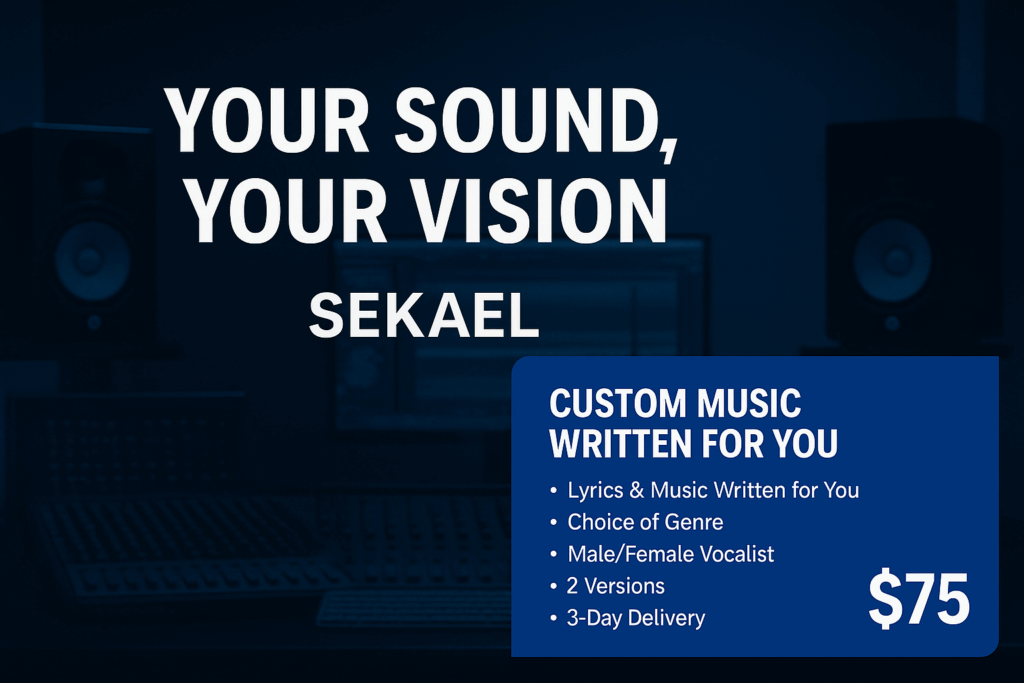 YOUR SOUND, YOUR VISION

SEKAEL

CUSTOM MUSIC WRITTEN FOR YOU

• Lyrics & Music Written for You
• Choice of Genre
• Male/Female Vocalist
• 2 Versions
• 3-Day Delivery

$75